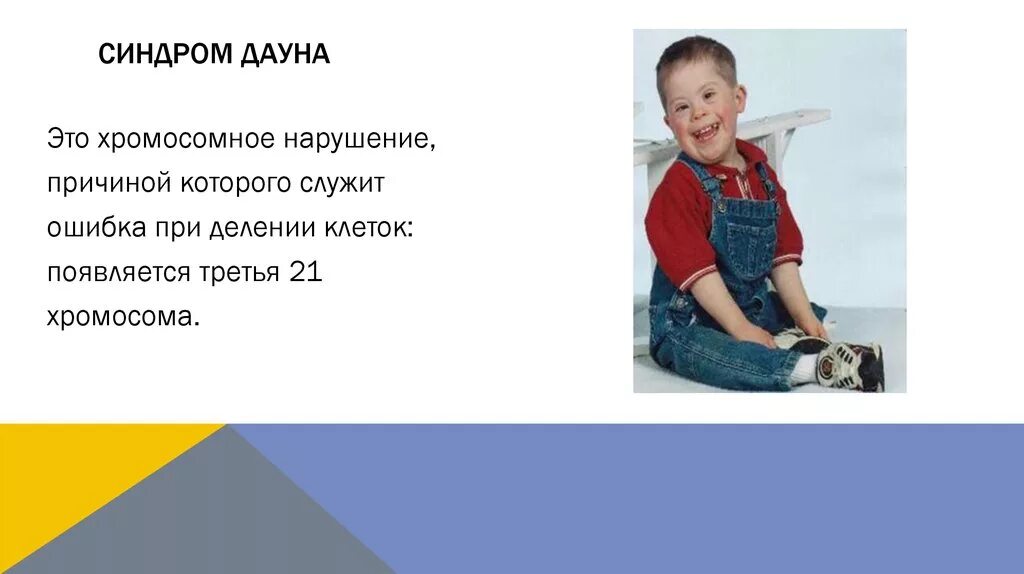 СИНДРОМ ДАУНА

Это хромосомное нарушение, причиной которого служит ошибка при делении клеток: появляется третья 21 хромосома.